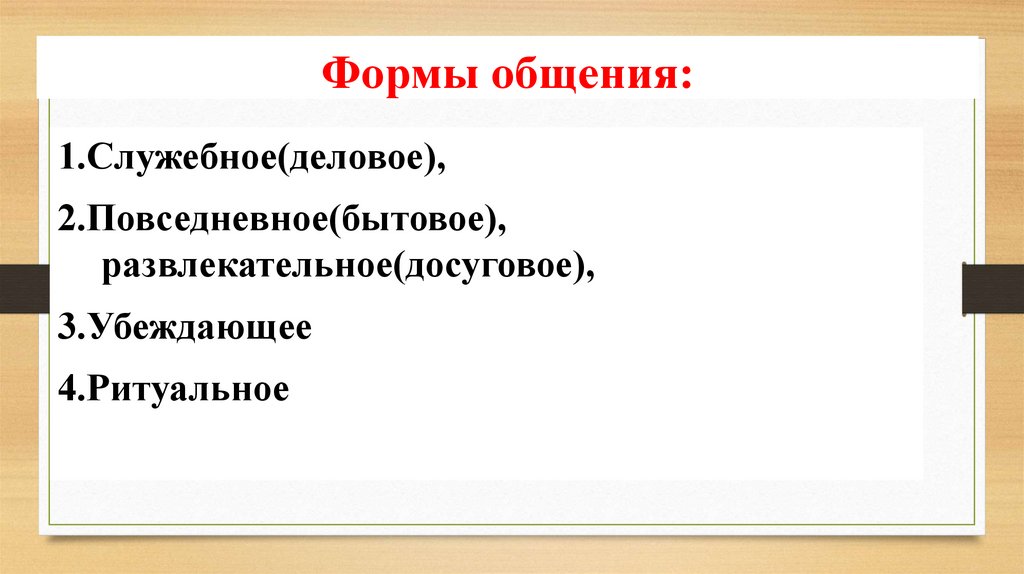 Формы общения:

1.Служебное(деловое),

2.Повседневное(бытовое), развлекательное(досуговое),

3.Убеждающее

4.Ритуальное